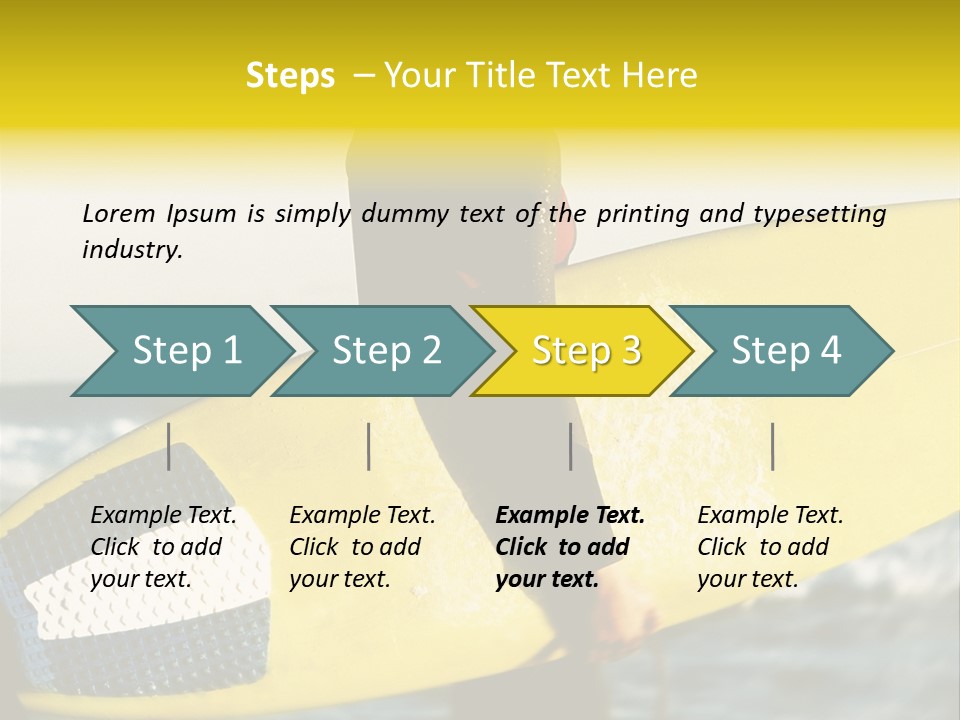 Steps – Your Title Text Here

Lorem Ipsum is simply dummy text of the printing and typesetting industry.

Step 1

Step 2

Step 3

Step 4

Example Text. Click to add your text.

Example Text. Click to add your text.

Example Text. Click to add your text.

Example Text. Click to add your text.